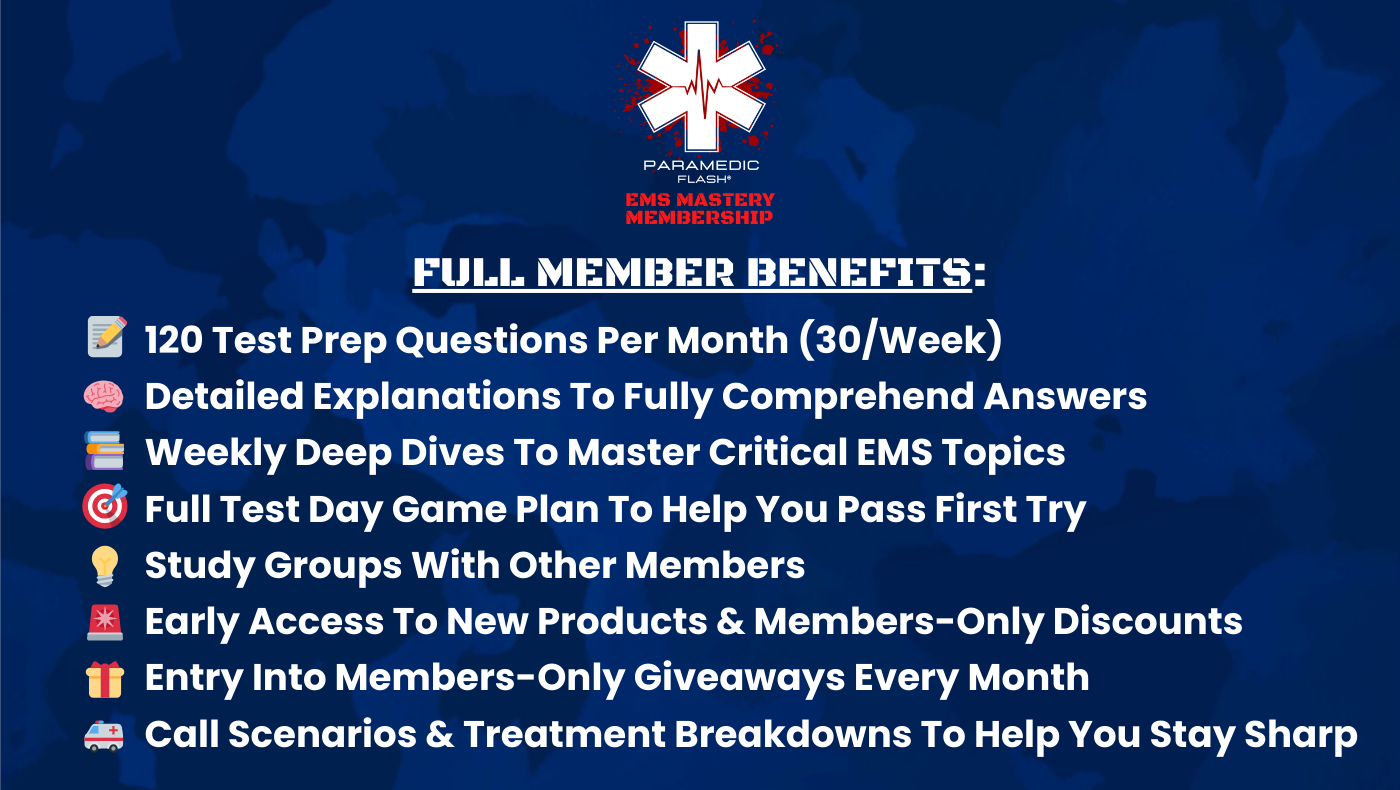 PARAMEDIC FLASH®
EMS MASTERY MEMBERSHIP

FULL MEMBER BENEFITS:

📝 120 Test Prep Questions Per Month (30/Week)
🧠 Detailed Explanations To Fully Comprehend Answers
📚 Weekly Deep Dives To Master Critical EMS Topics
🎯 Full Test Day Game Plan To Help You Pass First Try
💡 Study Groups With Other Members
🚨 Early Access To New Products & Members-Only Discounts
🎁 Entry Into Members-Only Giveaways Every Month
🚑 Call Scenarios & Treatment Breakdowns To Help You Stay Sharp